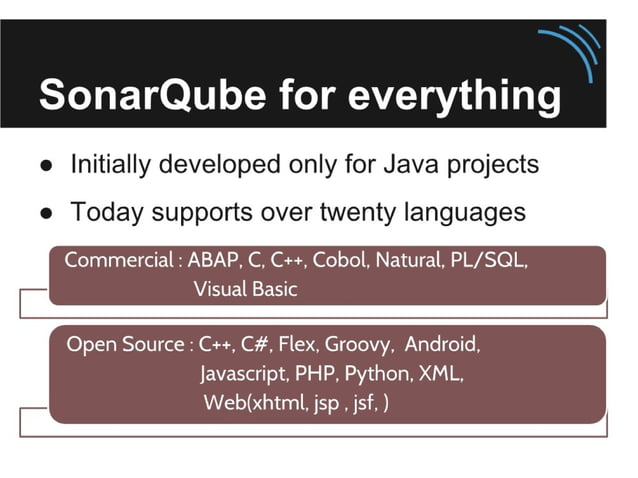 SonarQube for everything

● Initially developed only for Java projects

● Today supports over twenty languages

Commercial : ABAP, C, C++, Cobol, Natural, PL/SQL, Visual Basic

Open Source : C++, C#, Flex, Groovy, Android, Javascript, PHP, Python, XML, Web(xhtml, jsp , jsf, )